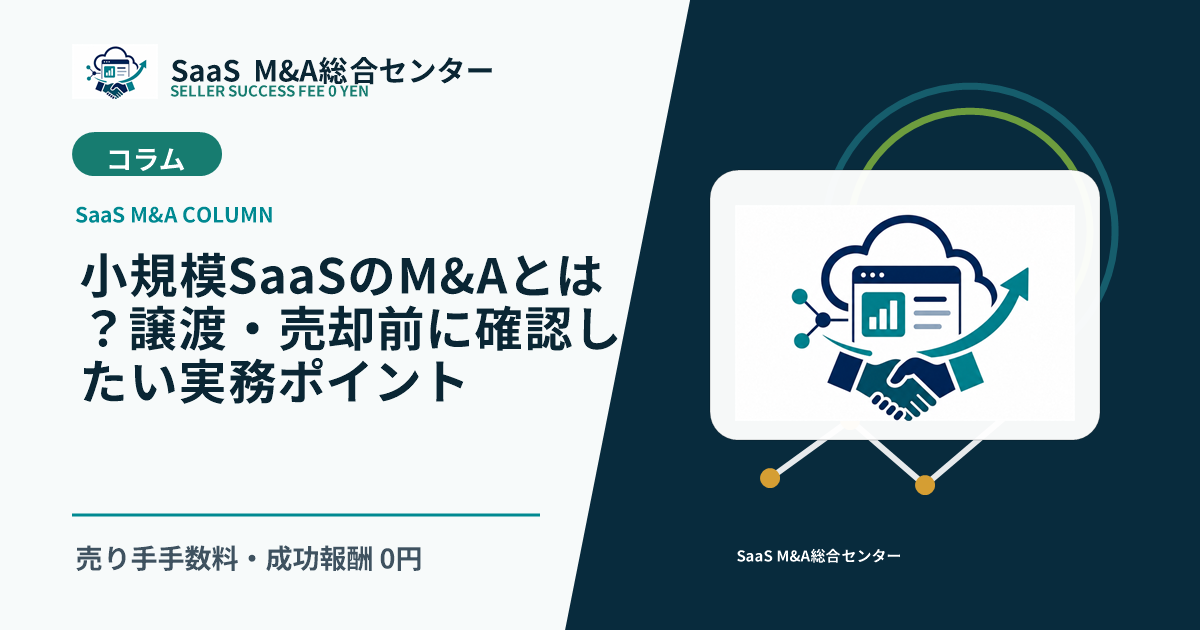 SaaS M&A総合センター
SELLER SUCCESS FEE 0 YEN

コラム

SaaS M&A COLUMN

小規模SaaSのM&Aとは？譲渡・売却前に確認したい実務ポイント

売り手手数料・成功報酬 0円

SaaS M&A総合センター